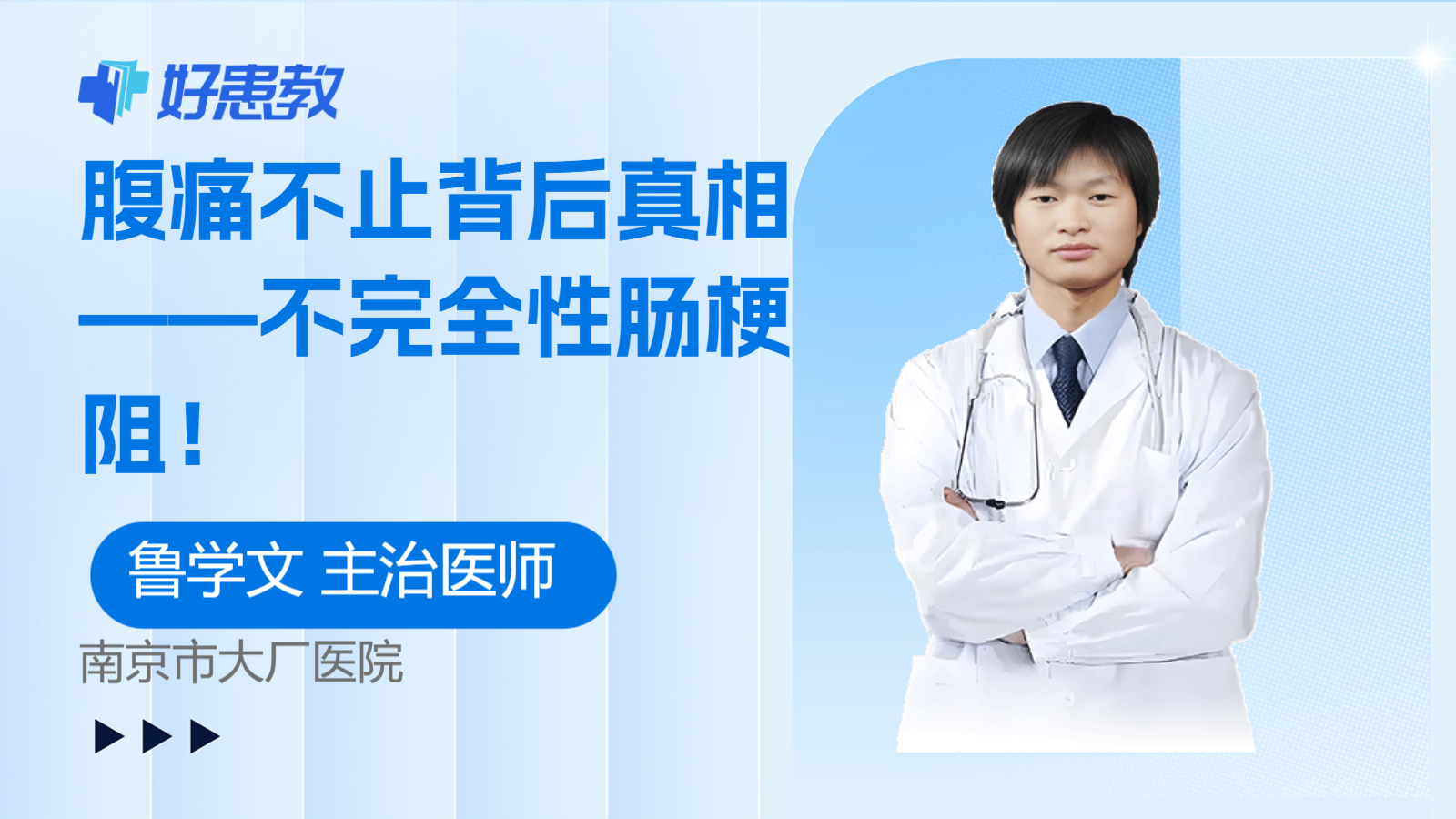 好患教

腹痛不止背后真相——不完全性肠梗阻！

鲁学文 主治医师

南京市大厂医院